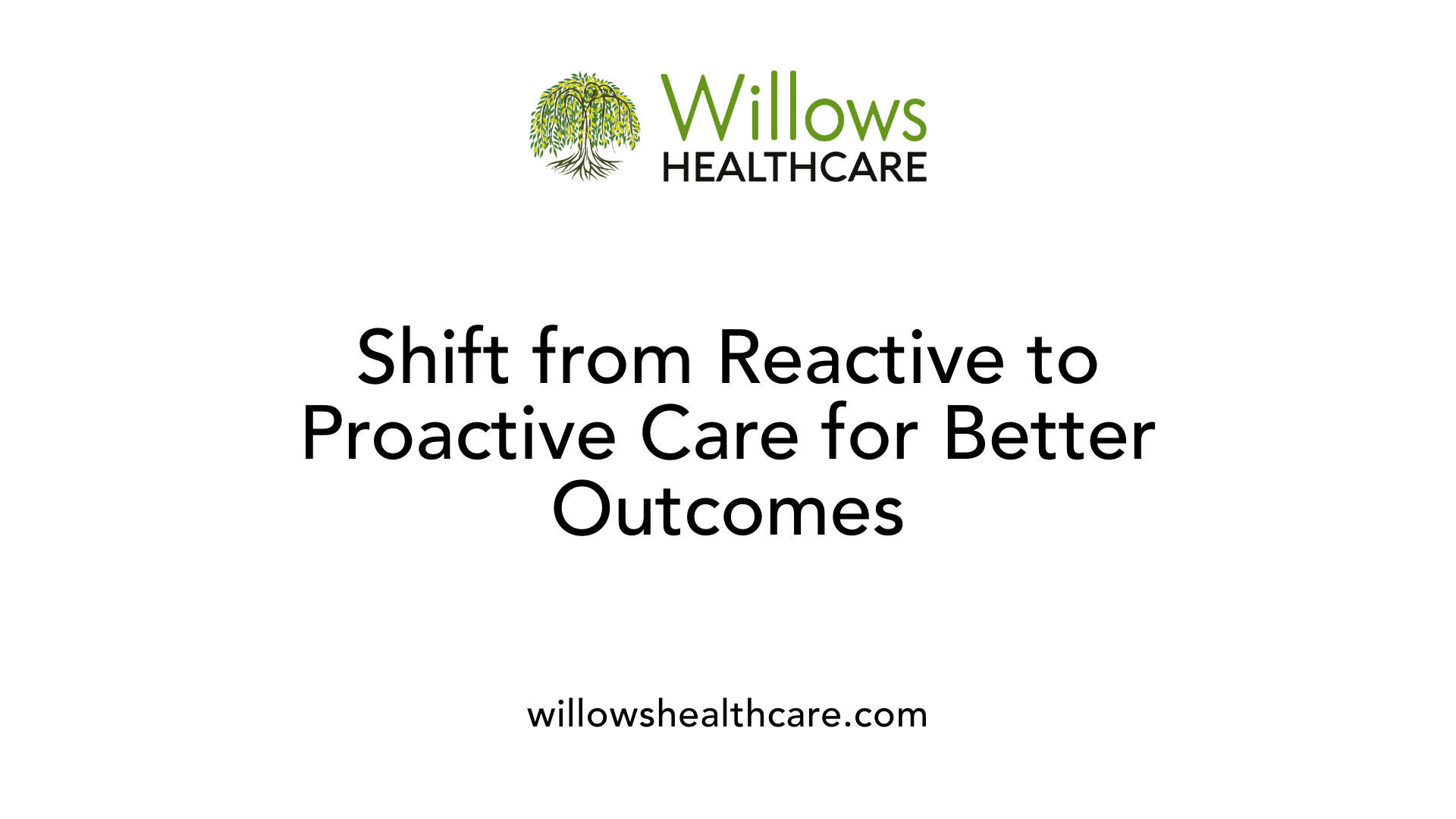 Willows
HEALTHCARE

Shift from Reactive to Proactive Care for Better Outcomes

willowshealthcare.com